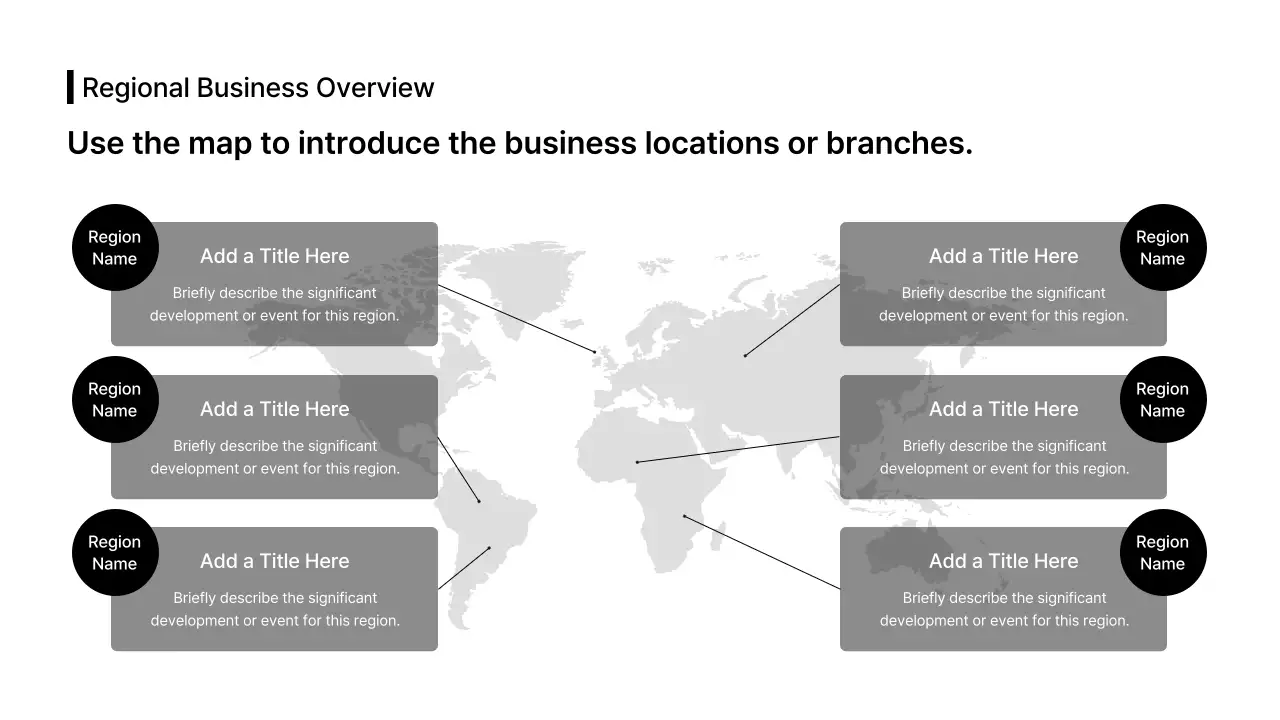 Regional Business Overview

Use the map to introduce the business locations or branches.

Region Name

Add a Title Here

Briefly describe the significant development or event for this region.

Region Name

Add a Title Here

Briefly describe the significant development or event for this region.

Region Name

Add a Title Here

Briefly describe the significant development or event for this region.

Region Name

Add a Title Here

Briefly describe the significant development or event for this region.

Region Name

Add a Title Here

Briefly describe the significant development or event for this region.

Region Name

Add a Title Here

Briefly describe the significant development or event for this region.